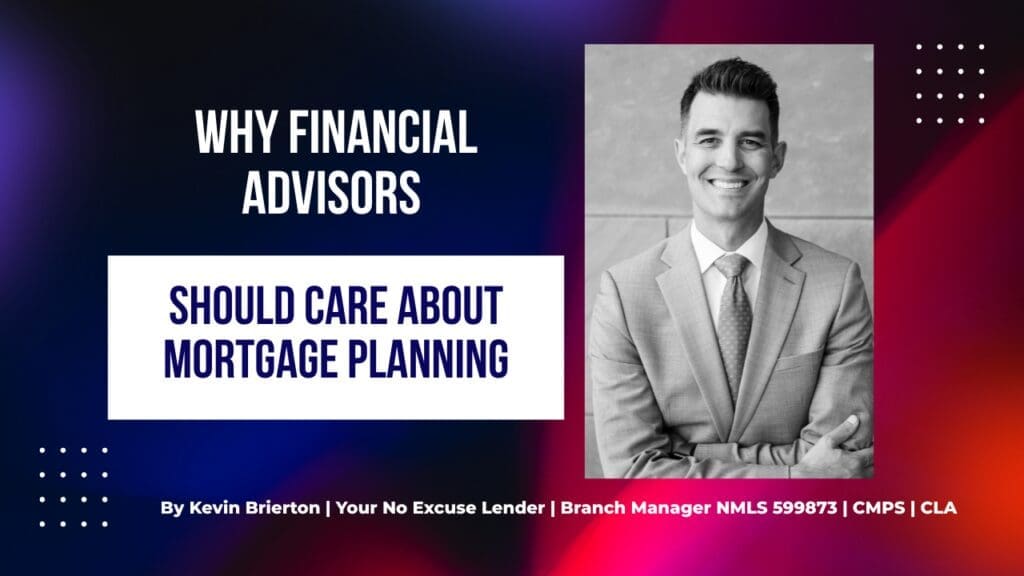 WHY FINANCIAL ADVISORS

SHOULD CARE ABOUT MORTGAGE PLANNING

By Kevin Brierton | Your No Excuse Lender | Branch Manager NMLS 599873 | CMPS | CLA